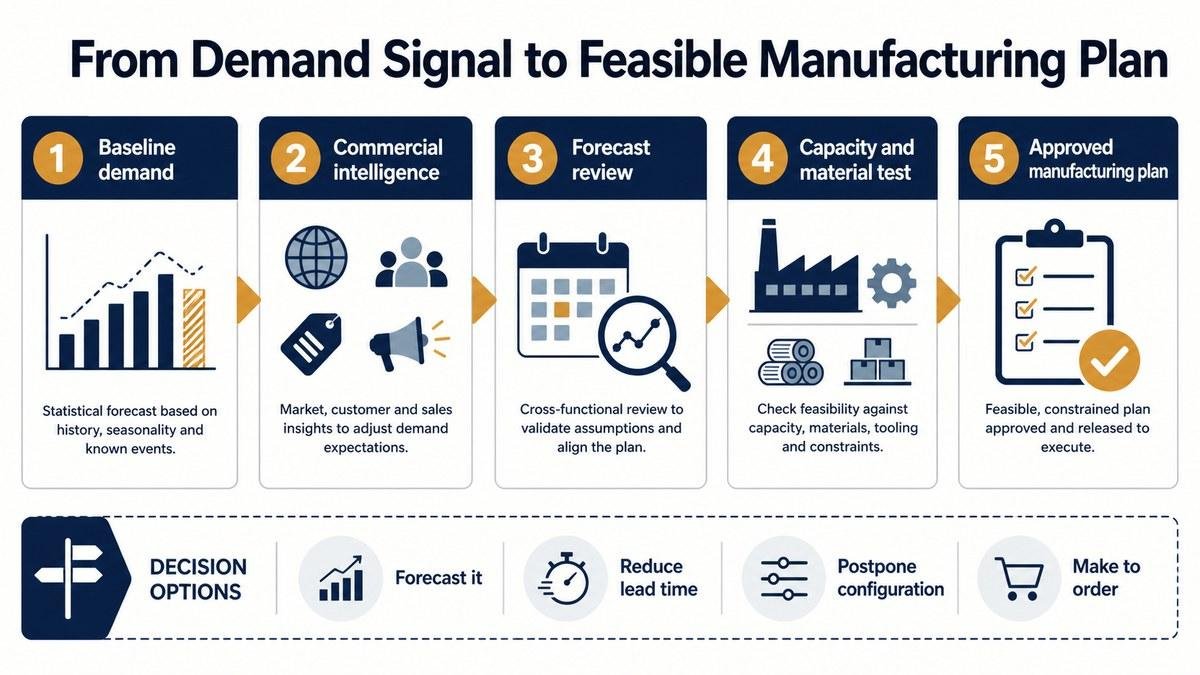 From Demand Signal to Feasible Manufacturing Plan

1 Baseline demand

Statistical forecast based on history, seasonality and known events.

2 Commercial intelligence

Market, customer and sales insights to adjust demand expectations.

3 Forecast review

Cross-functional review to validate assumptions and align the plan.

4 Capacity and material test

Check feasibility against capacity, materials, tooling and constraints.

5 Approved manufacturing plan

Feasible, constrained plan approved and released to execute.

DECISION OPTIONS

Forecast it

Reduce lead time

Postpone configuration

Make to order